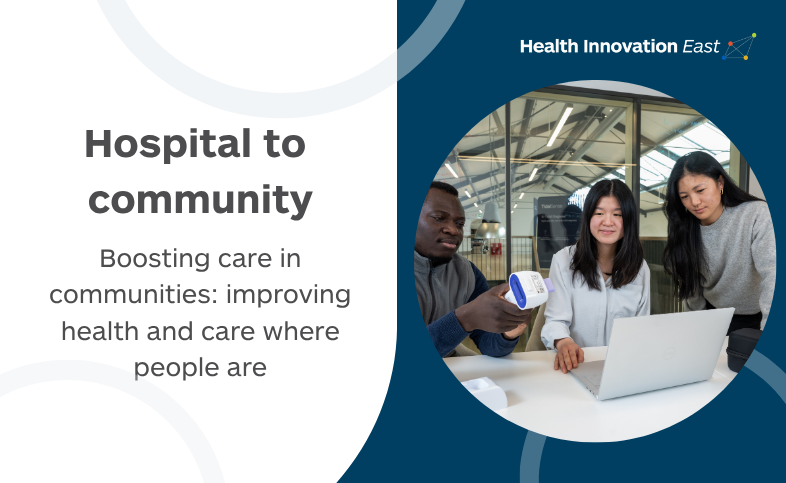 Health Innovation East

Hospital to community

Boosting care in communities: improving health and care where people are